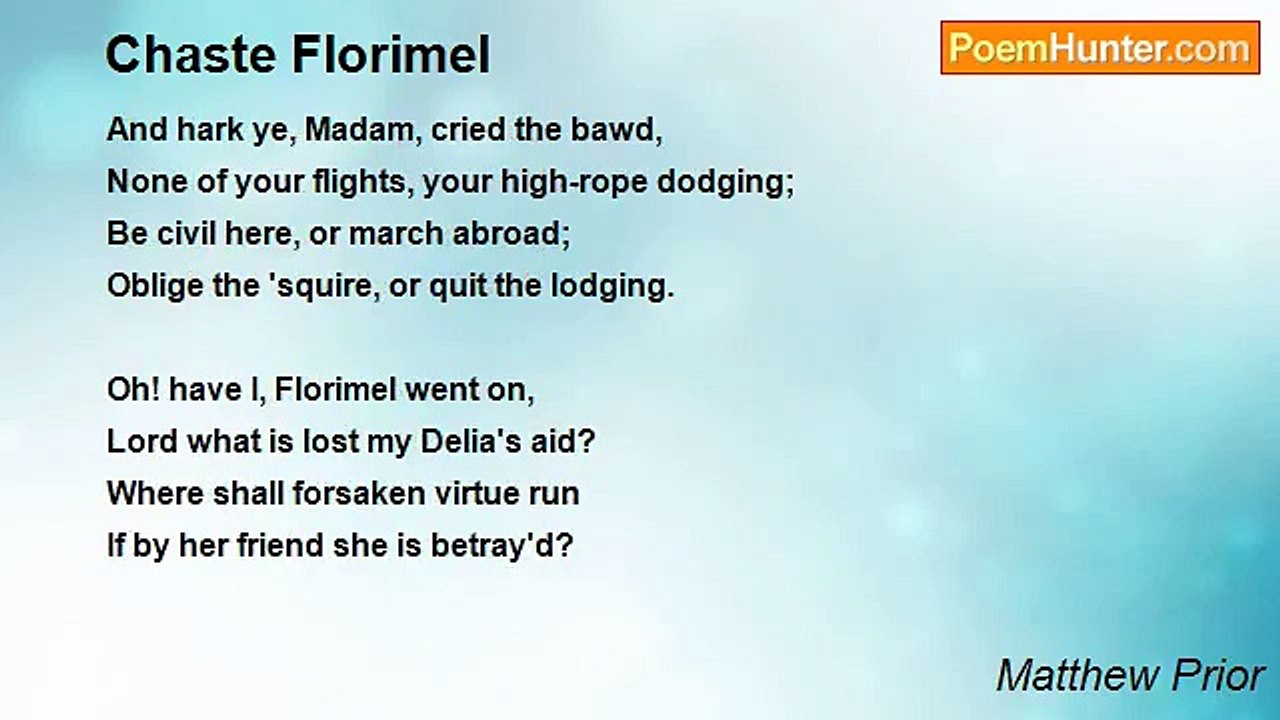 Chaste Florimel

PoemHunter.com

And hark ye, Madam, cried the bawd,
None of your flights, your high-rope dodging;
Be civil here, or march abroad;
Oblige the 'squire, or quit the lodging.

Oh! have I, Florimel went on,
Lord what is lost my Delia's aid?
Where shall forsaken virtue run
If by her friend she is betray'd?

Matthew Prior